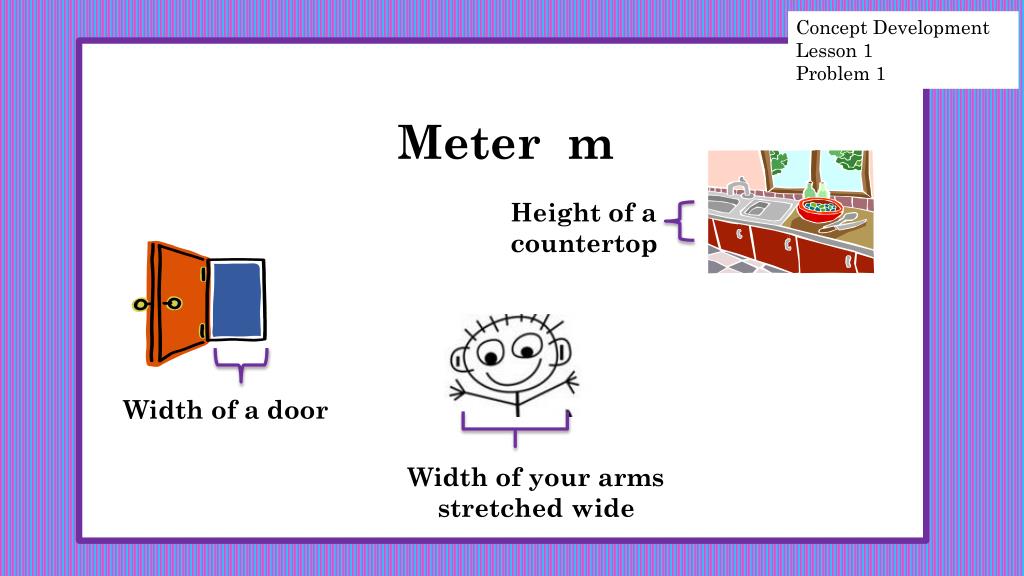 Concept Development
Lesson 1
Problem 1

Meter m

Height of a countertop

Width of a door

Width of your arms stretched wide